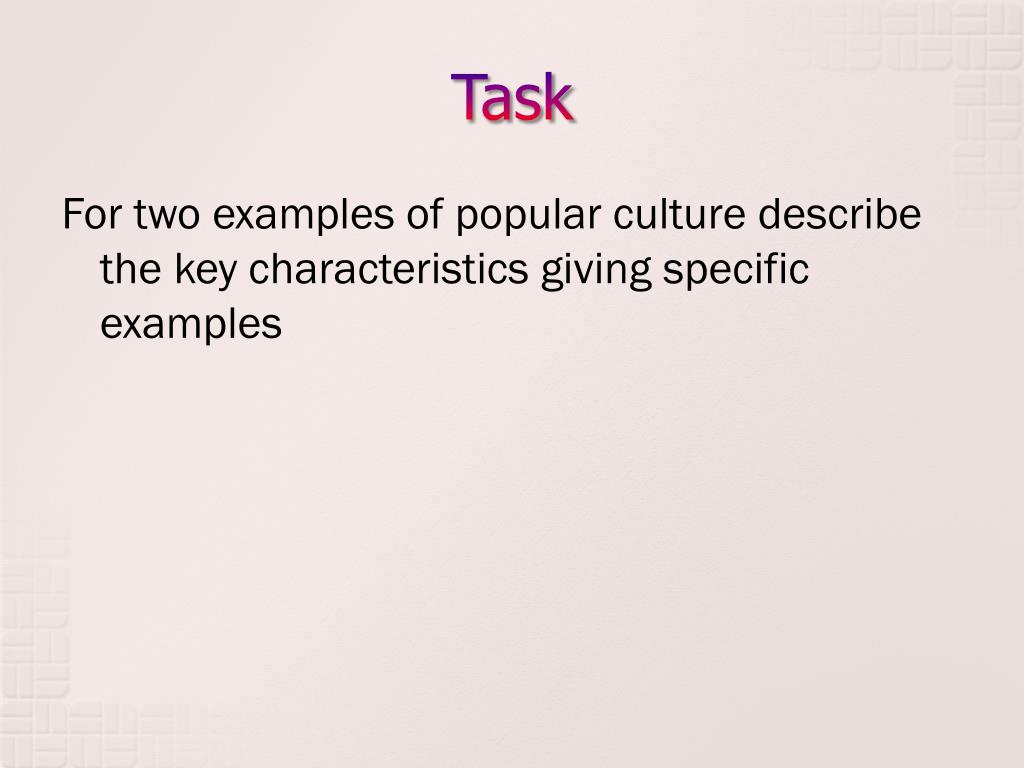 Task

For two examples of popular culture describe the key characteristics giving specific examples